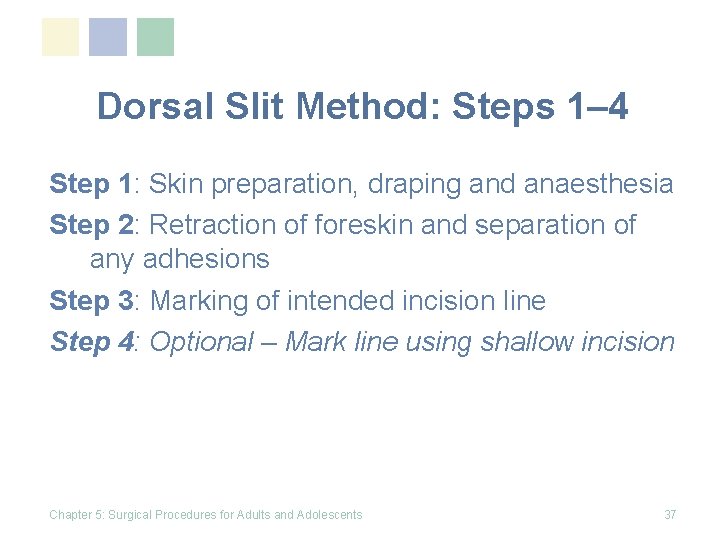 Dorsal Slit Method: Steps 1–4

Step 1: Skin preparation, draping and anaesthesia

Step 2: Retraction of foreskin and separation of any adhesions

Step 3: Marking of intended incision line

Step 4: Optional – Mark line using shallow incision

Chapter 5: Surgical Procedures for Adults and Adolescents

37